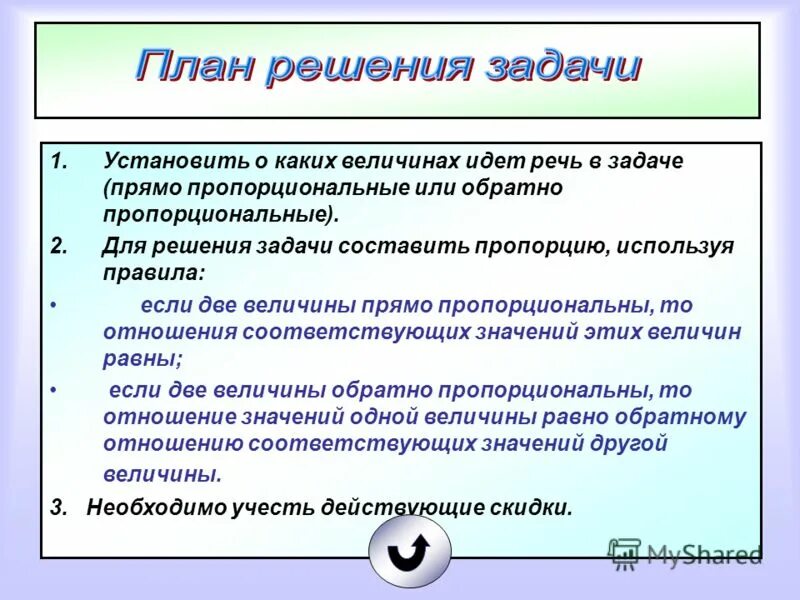 План решения задачи

1. Установить о каких величинах идет речь в задаче (прямо пропорциональные или обратно пропорциональные).

2. Для решения задачи составить пропорцию, используя правила:

• если две величины прямо пропорциональны, то отношения соответствующих значений этих величин равны;

• если две величины обратно пропорциональны, то отношение значений одной величины равно обратному отношению соответствующих значений другой величины.

3. Необходимо учесть действующие скидки.

MyShared